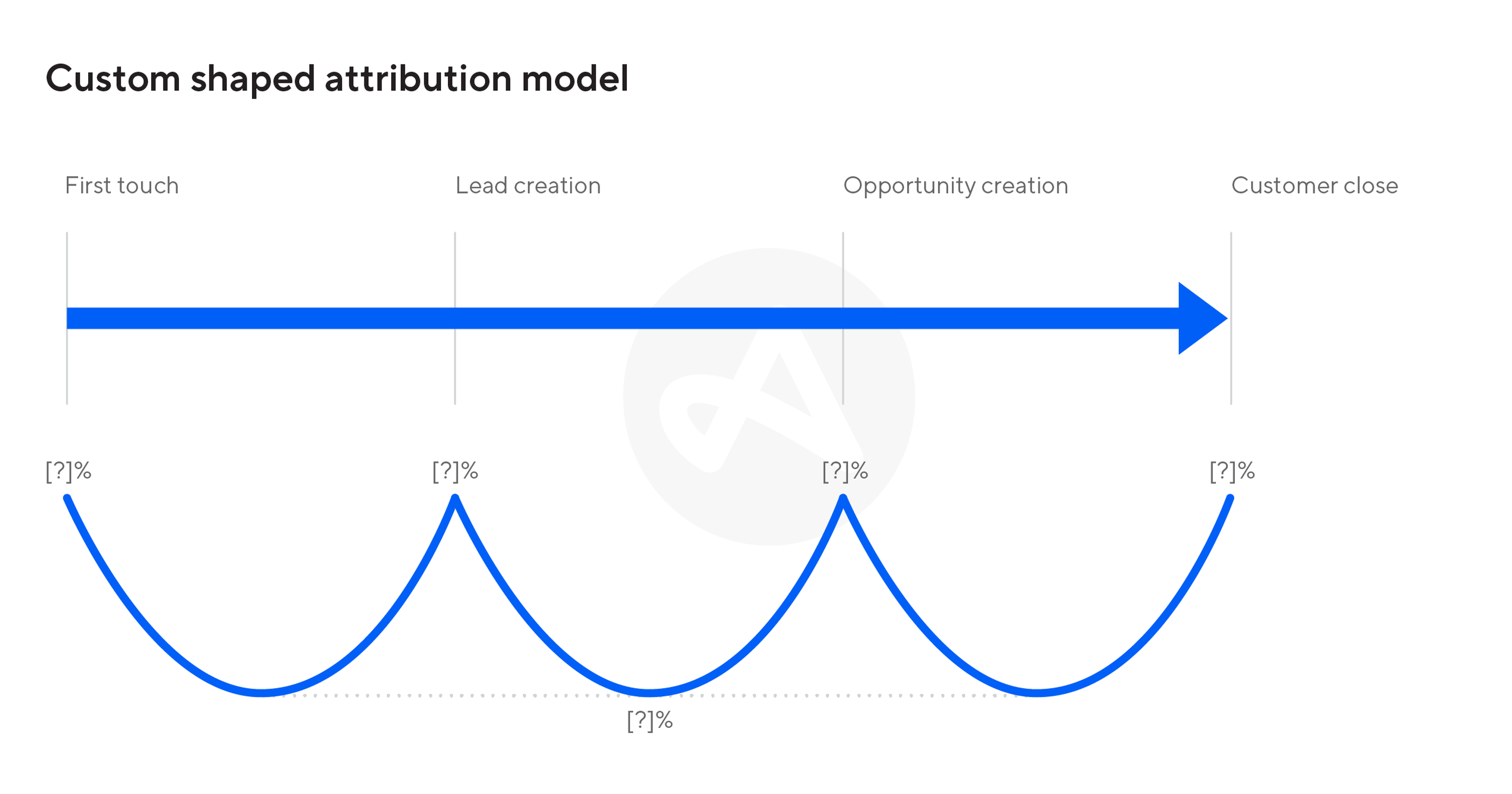 Custom shaped attribution model

First touch

Lead creation

Opportunity creation

Customer close

[?]%

[?]%

[?]%

[?]%

[?]%